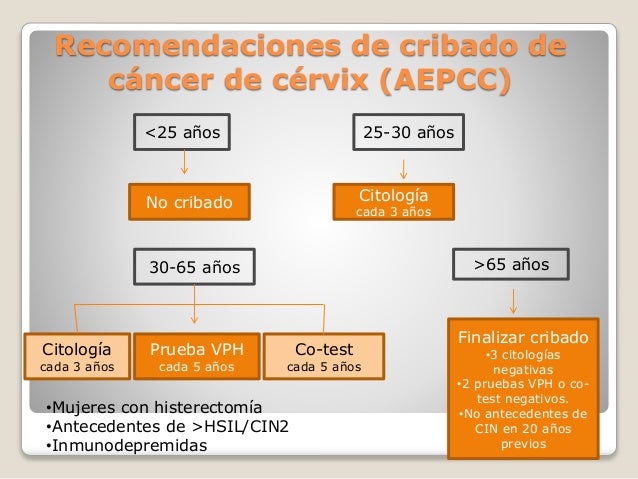 Recomendaciones de cribado de cáncer de cérvix (AEPCC)

<25 años

No cribado

25-30 años

Citología
cada 3 años

30-65 años

Citología
cada 3 años

Prueba VPH
cada 5 años

Co-test
cada 5 años

>65 años

Finalizar cribado
•3 citologías negativas
•2 pruebas VPH o co-test negativos.
•No antecedentes de CIN en 20 años previos

•Mujeres con histerectomía
•Antecedentes de >HSIL/CIN2
•Inmunodepremidas